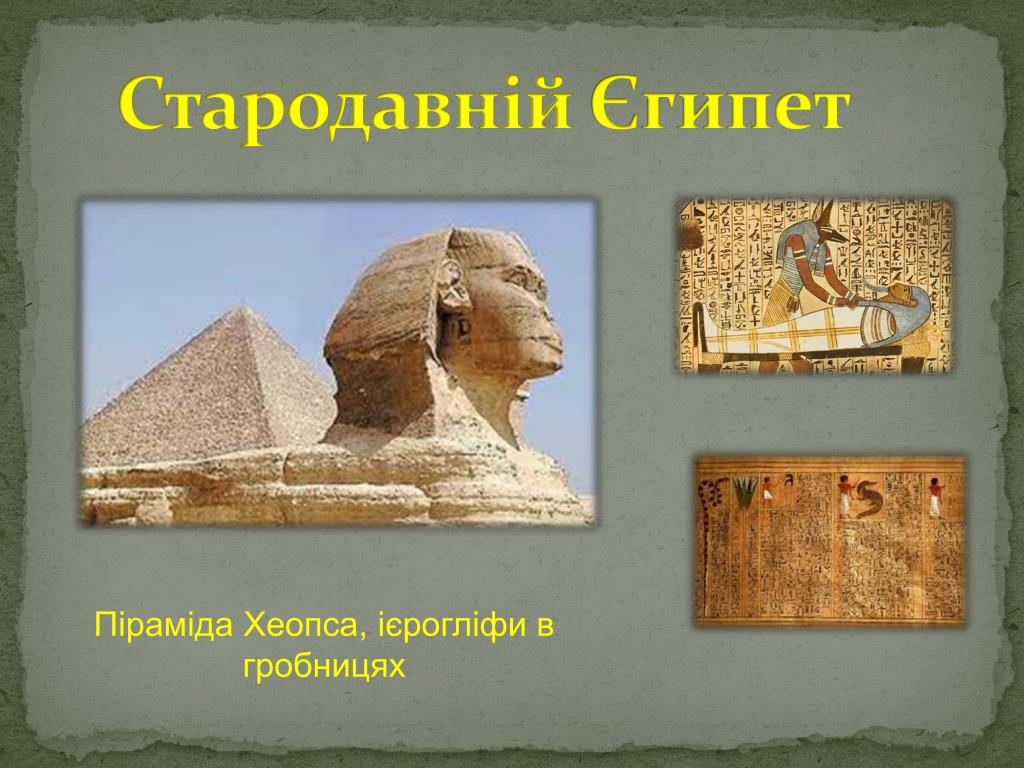 Стародавній Єгипет

Піраміда Хеопса, ієрогліфи в гробницях